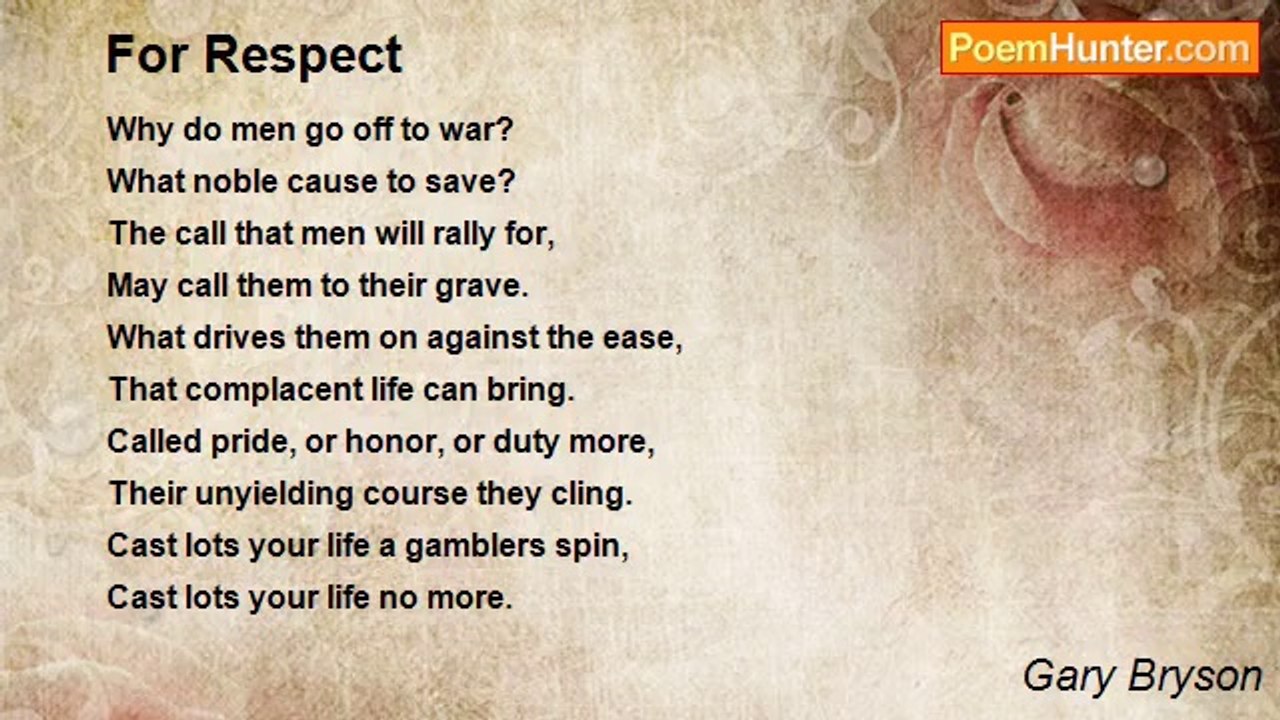 For Respect

PoemHunter.com

Why do men go off to war?
What noble cause to save?
The call that men will rally for,
May call them to their grave.
What drives them on against the ease,
That complacent life can bring.
Called pride, or honor, or duty more,
Their unyielding course they cling.
Cast lots your life a gamblers spin,
Cast lots your life no more.

Gary Bryson